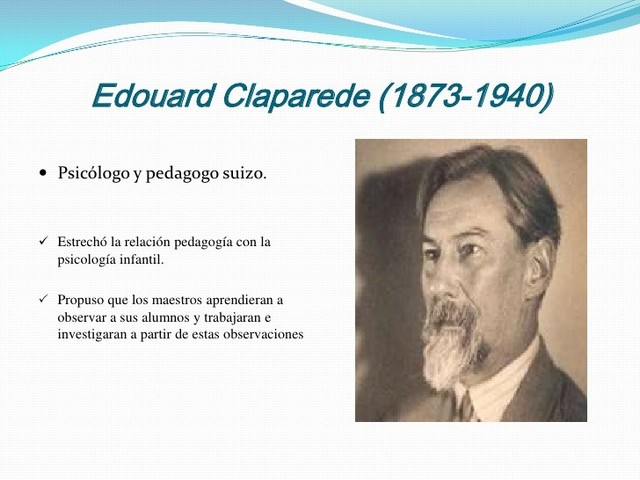 Edouard Claparede (1873-1940)

• Psicólogo y pedagogo suizo.

✓ Estrechó la relación pedagogía con la psicología infantil.

✓ Propuso que los maestros aprendieran a observar a sus alumnos y trabajaran e investigaran a partir de estas observaciones